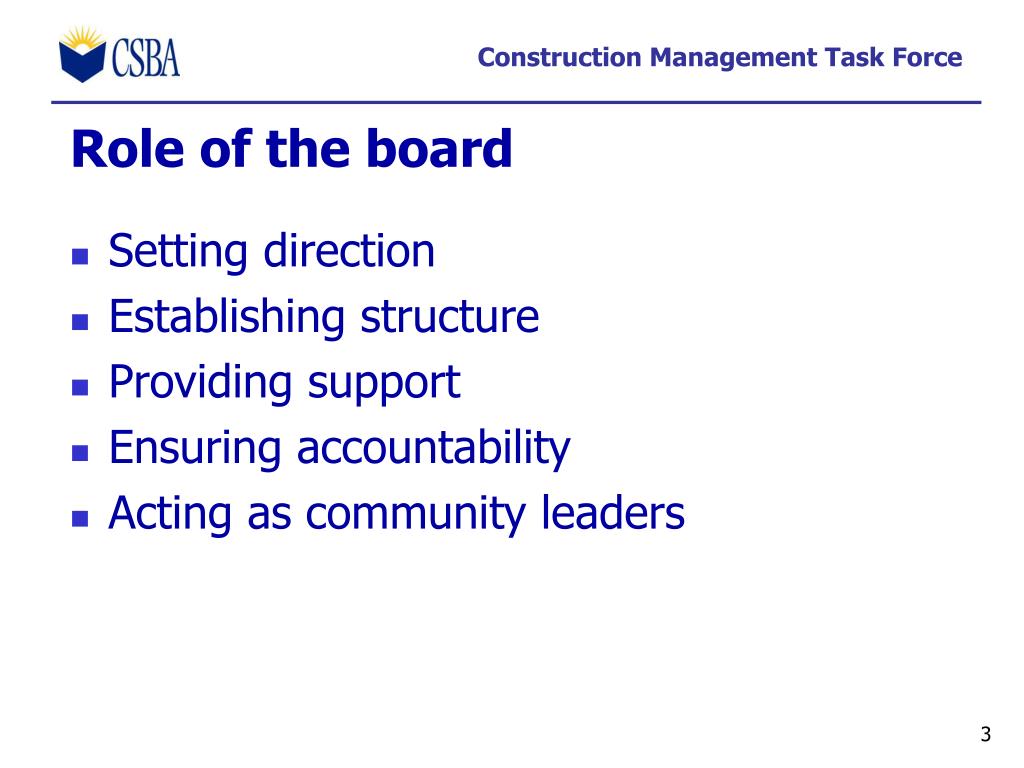 CSBA

Construction Management Task Force

Role of the board

- Setting direction
- Establishing structure
- Providing support
- Ensuring accountability
- Acting as community leaders

3